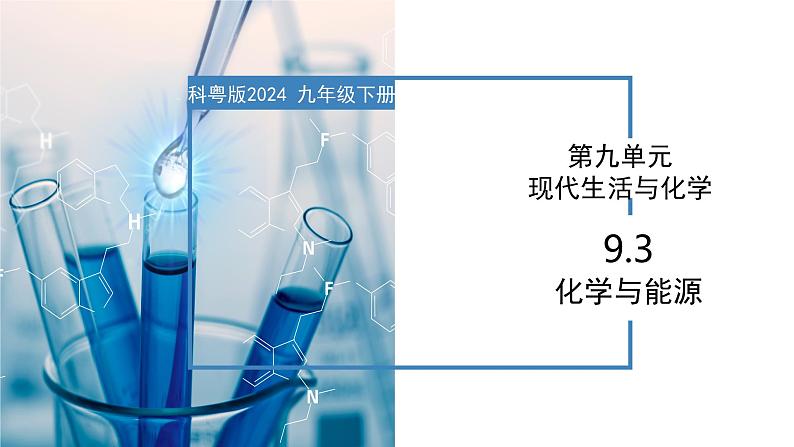 科粤版2024 九年级下册

第九单元
现代生活与化学

9.3
化学与能源